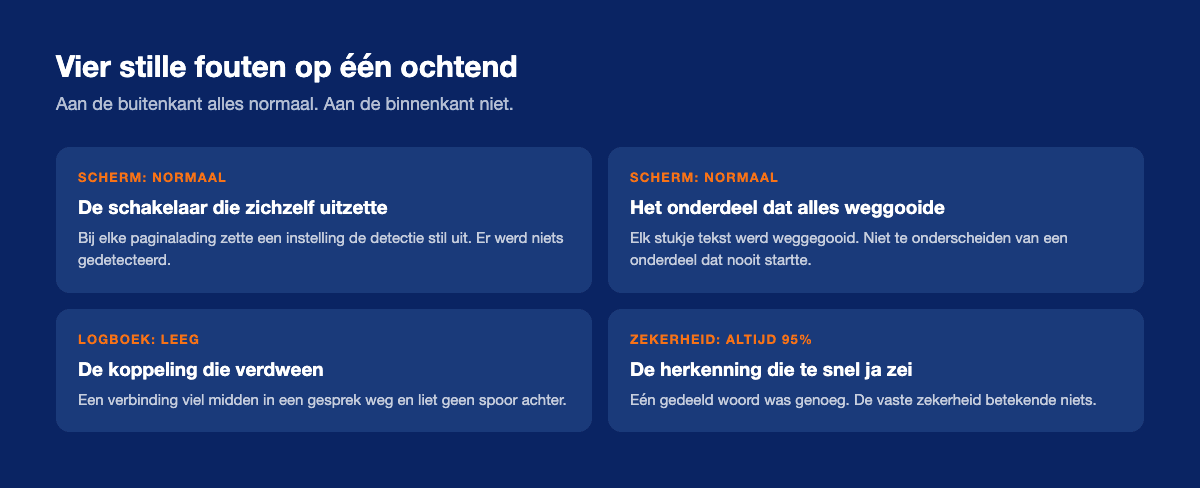 Vier stille fouten op één ochtend

Aan de buitenkant alles normaal. Aan de binnenkant niet.

SCHERM: NORMAAL

De schakelaar die zichzelf uitzette

Bij elke paginalading zette een instelling de detectie stil uit. Er werd niets gedetecteerd.

SCHERM: NORMAAL

Het onderdeel dat alles weggooide

Elk stukje tekst werd weggegooid. Niet te onderscheiden van een onderdeel dat nooit startte.

LOGBOEK: LEEG

De koppeling die verdween

Een verbinding viel midden in een gesprek weg en liet geen spoor achter.

ZEKERHEID: ALTIJD 95%

De herkenning die te snel ja zei

Eén gedeeld woord was genoeg. De vaste zekerheid betekende niets.